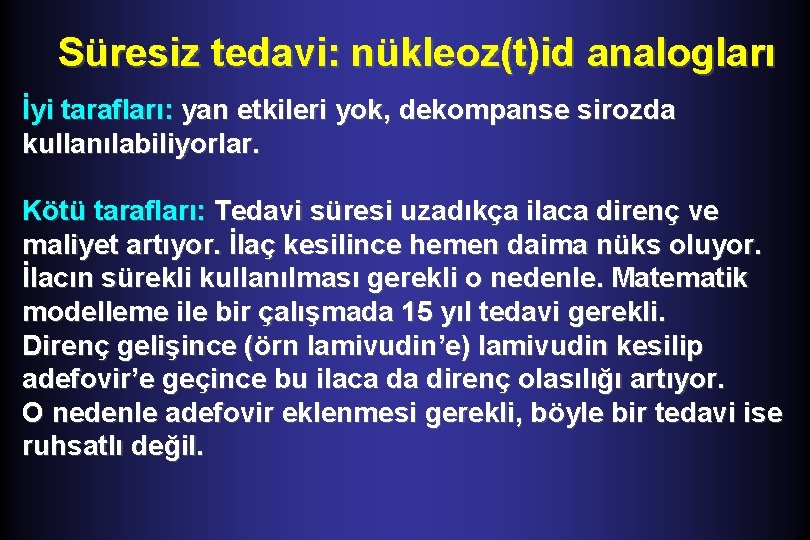 Süresiz tedavi: nükleoz(t)id analogları

İyi tarafları: yan etkileri yok, dekompanse sirozda kullanılabiliyorlar.

Kötü tarafları: Tedavi süresi uzadıkça ilaca direnç ve maliyet artıyor. İlaç kesilince hemen daima nüks oluyor. İlacın sürekli kullanılması gerekli o nedenle. Matematik modelleme ile bir çalışmada 15 yıl tedavi gerekli. Direnç gelişince (örn lamivudin'e) lamivudin kesilip adefovir'e geçince bu ilaca da direnç olasılığı artıyor. O nedenle adefovir eklenmesi gerekli, böyle bir tedavi ise ruhsatlı değil.